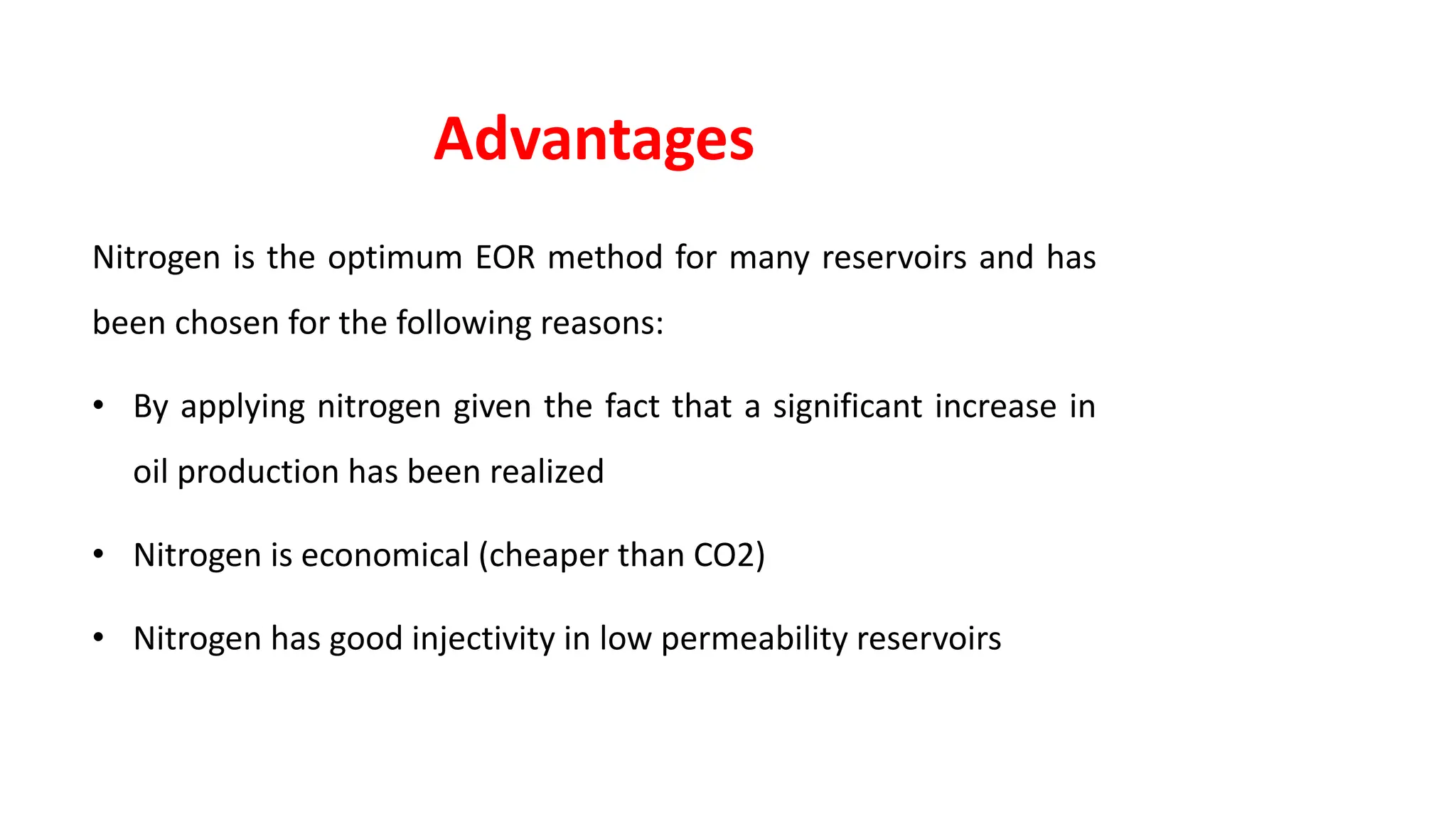 Advantages

Nitrogen is the optimum EOR method for many reservoirs and has been chosen for the following reasons:

• By applying nitrogen given the fact that a significant increase in oil production has been realized

• Nitrogen is economical (cheaper than CO2)

• Nitrogen has good injectivity in low permeability reservoirs